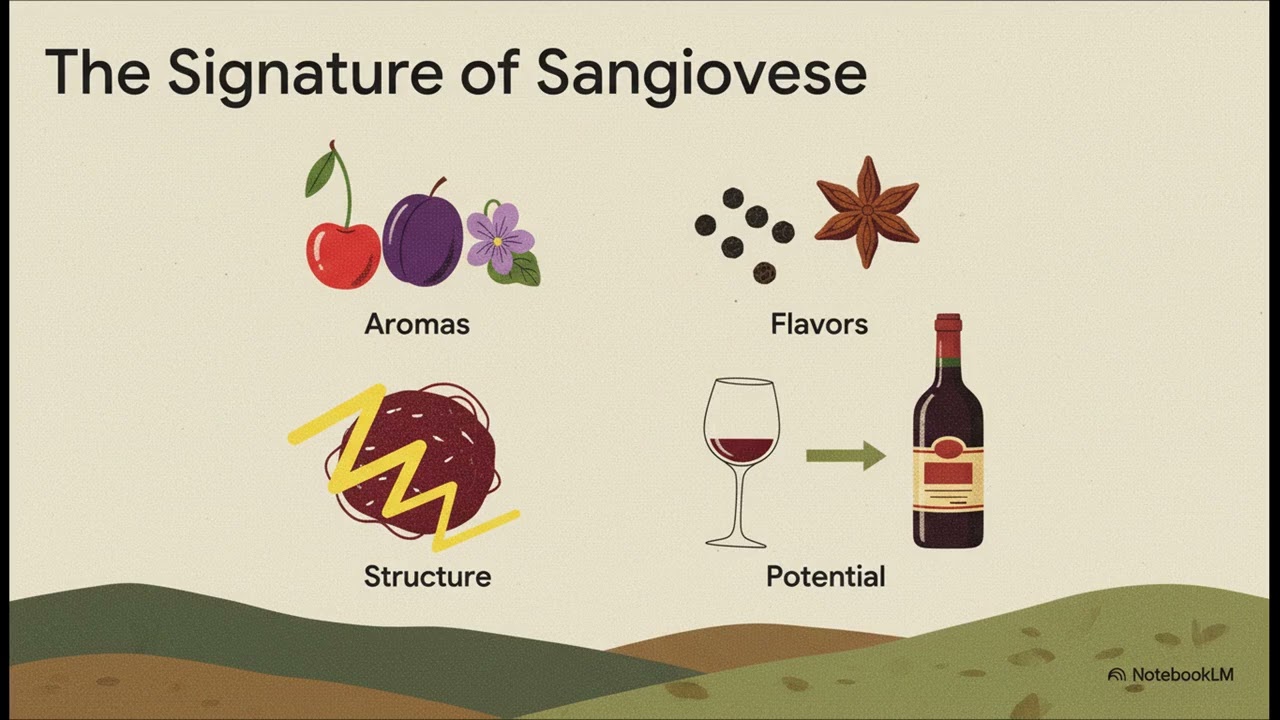 The Signature of Sangiovese

Aromas

Flavors

Structure

Potential

NotebookLM